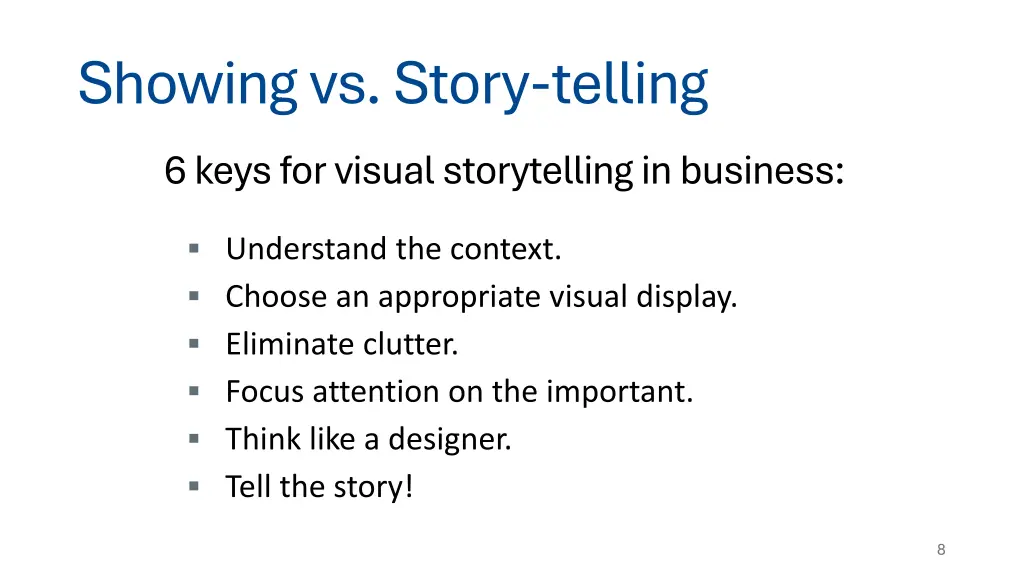 Showing vs. Story-telling

6 keys for visual storytelling in business:

- Understand the context.
- Choose an appropriate visual display.
- Eliminate clutter.
- Focus attention on the important.
- Think like a designer.
- Tell the story!

8